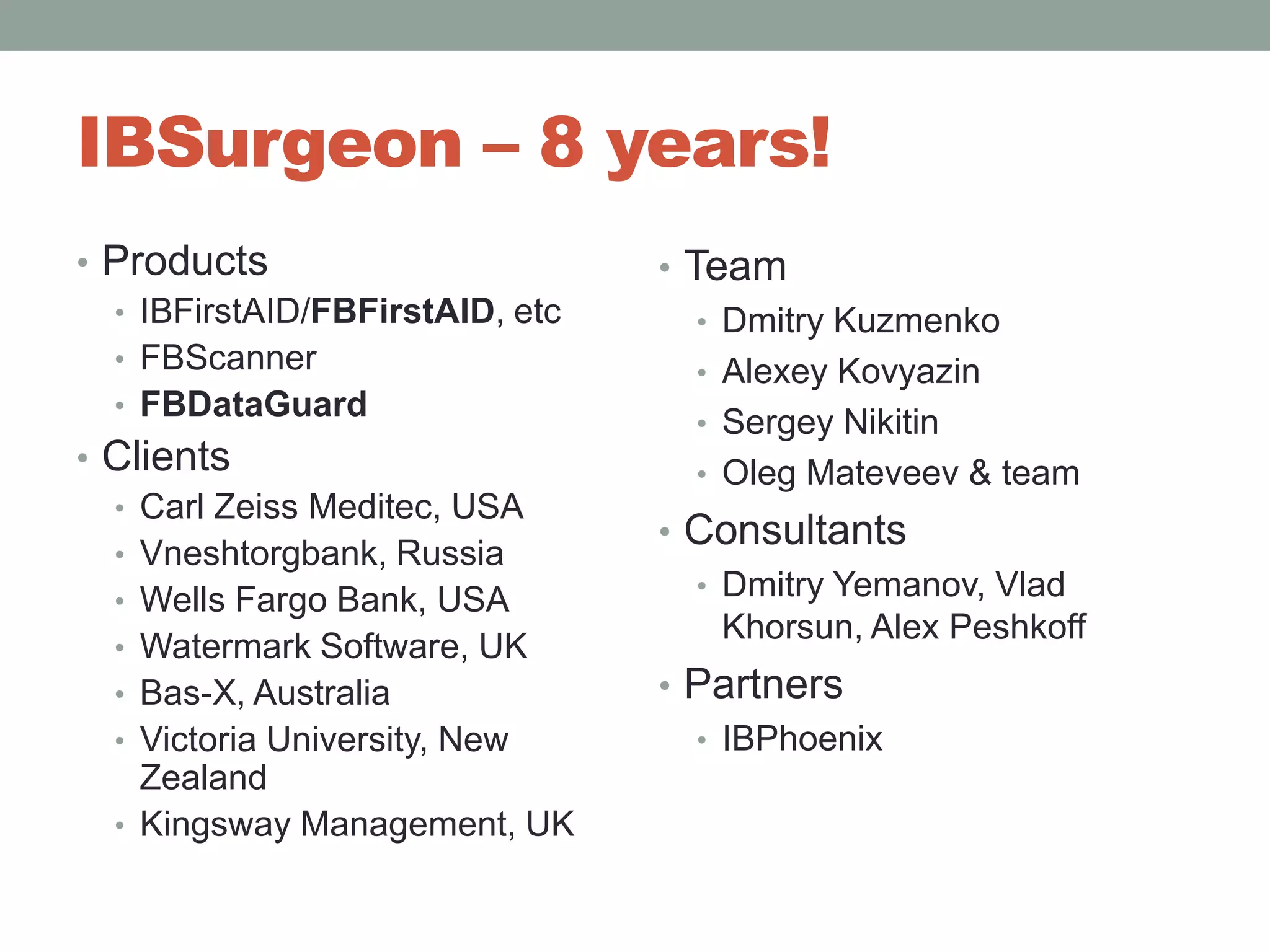 IBSurgeon – 8 years!

• Products
  • IBFirstAID/FBFirstAID, etc
  • FBScanner
  • FBDataGuard
• Clients
  • Carl Zeiss Meditec, USA
  • Vneshtorgbank, Russia
  • Wells Fargo Bank, USA
  • Watermark Software, UK
  • Bas-X, Australia
  • Victoria University, New Zealand
  • Kingsway Management, UK

• Team
  • Dmitry Kuzmenko
  • Alexey Kovyazin
  • Sergey Nikitin
  • Oleg Mateveev & team
• Consultants
  • Dmitry Yemanov, Vlad Khorsun, Alex Peshkoff
• Partners
  • IBPhoenix